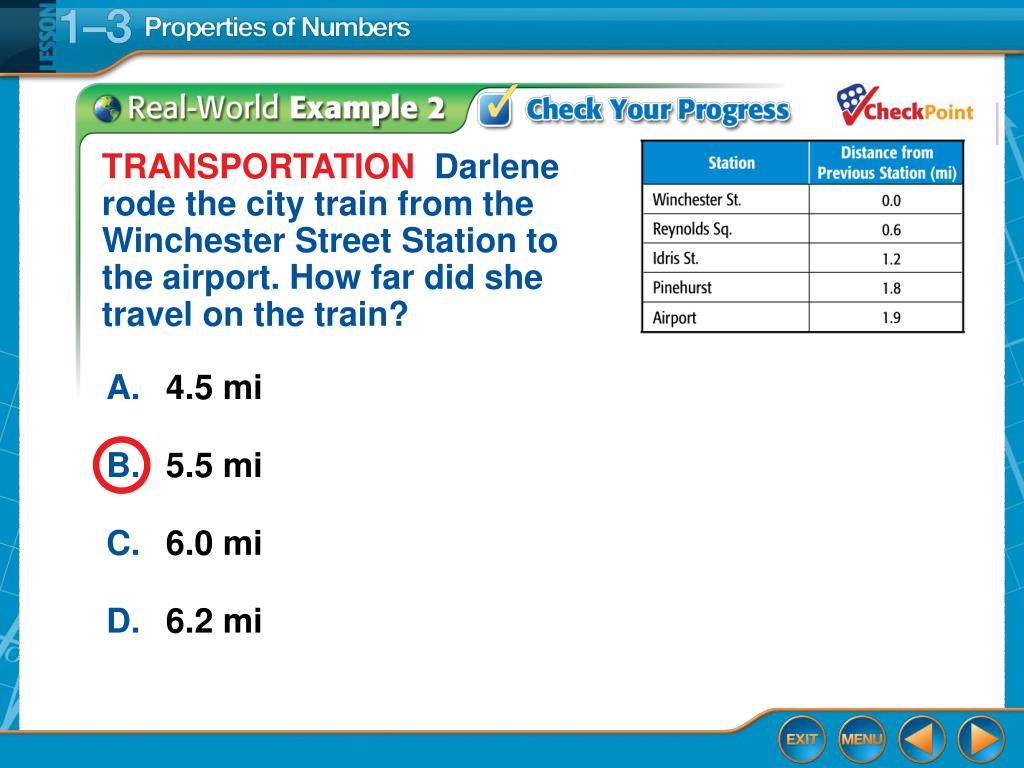 LESSON 1–3 Properties of Numbers

Real-World Example 2 Check Your Progress CheckPoint

TRANSPORTATION Darlene rode the city train from the Winchester Street Station to the airport. How far did she travel on the train?

| Station | Distance from Previous Station (mi) |
|---|---|
| Winchester St. | 0.0 |
| Reynolds Sq. | 0.6 |
| Idris St. | 1.2 |
| Pinehurst | 1.8 |
| Airport | 1.9 |

A. 4.5 mi

B. 5.5 mi

C. 6.0 mi

D. 6.2 mi

EXIT MENU